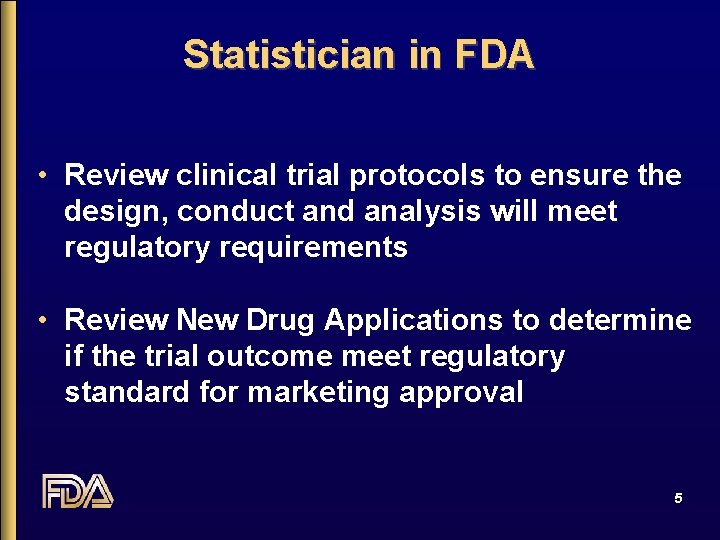 Statistician in FDA

• Review clinical trial protocols to ensure the design, conduct and analysis will meet regulatory requirements

• Review New Drug Applications to determine if the trial outcome meet regulatory standard for marketing approval

FDA

5